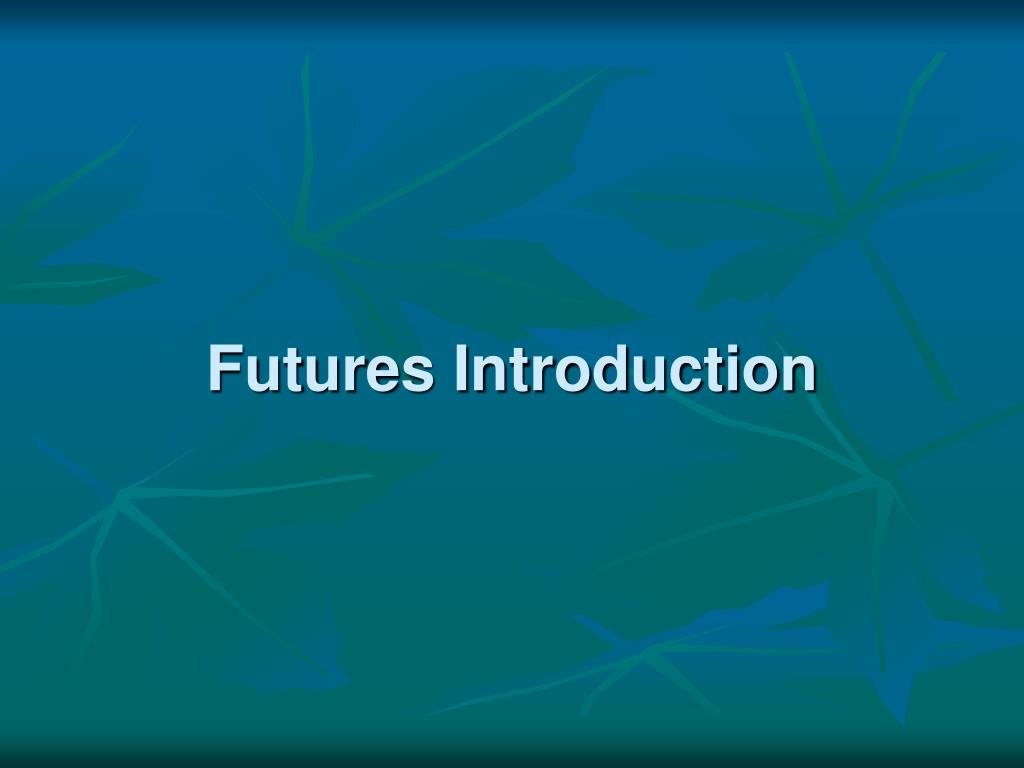 Futures Introduction